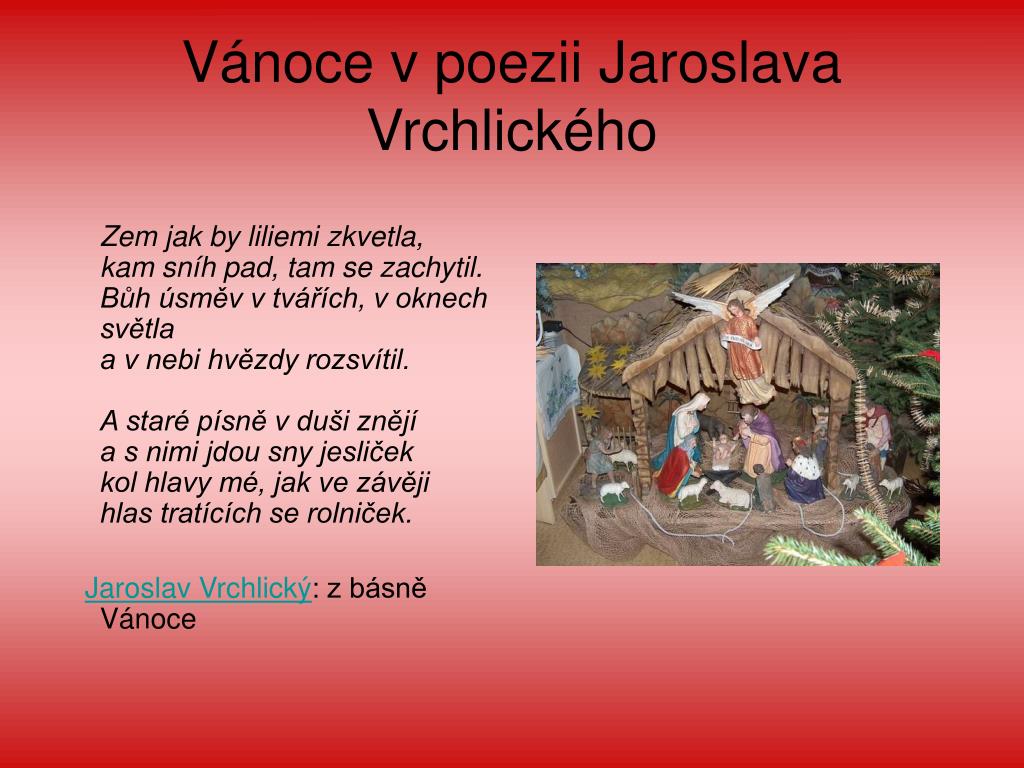 Vánoce v poezii Jaroslava Vrchlického

Zem jak by liliemi zkvetla,
kam sníh pad, tam se zachytil.
Bůh úsměv v tvářích, v oknech světla
a v nebi hvězdy rozsvítil.

A staré písně v duši znějí
a s nimi jdou sny jesliček
kol hlavy mé, jak ve závěji
hlas tratících se rolniček.

Jaroslav Vrchlický: z básně Vánoce